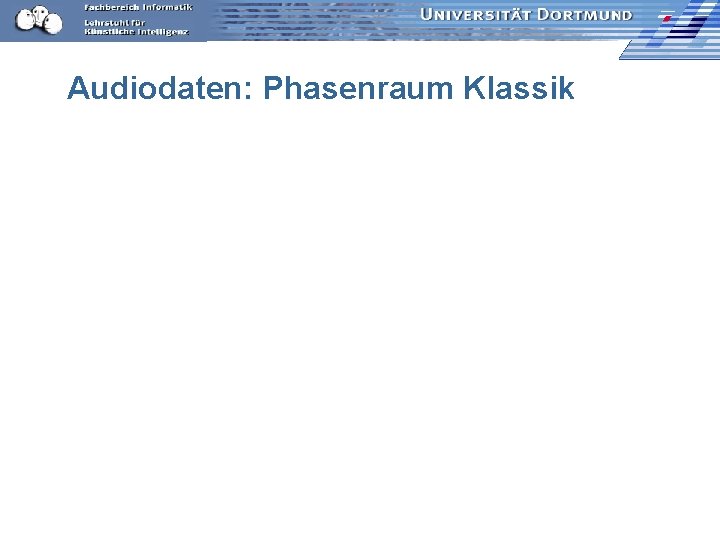 Fachbereich Informatik
Lehrstuhl für Künstliche Intelligenz

UNIVERSITÄT DORTMUND

Audiodaten: Phasenraum Klassik